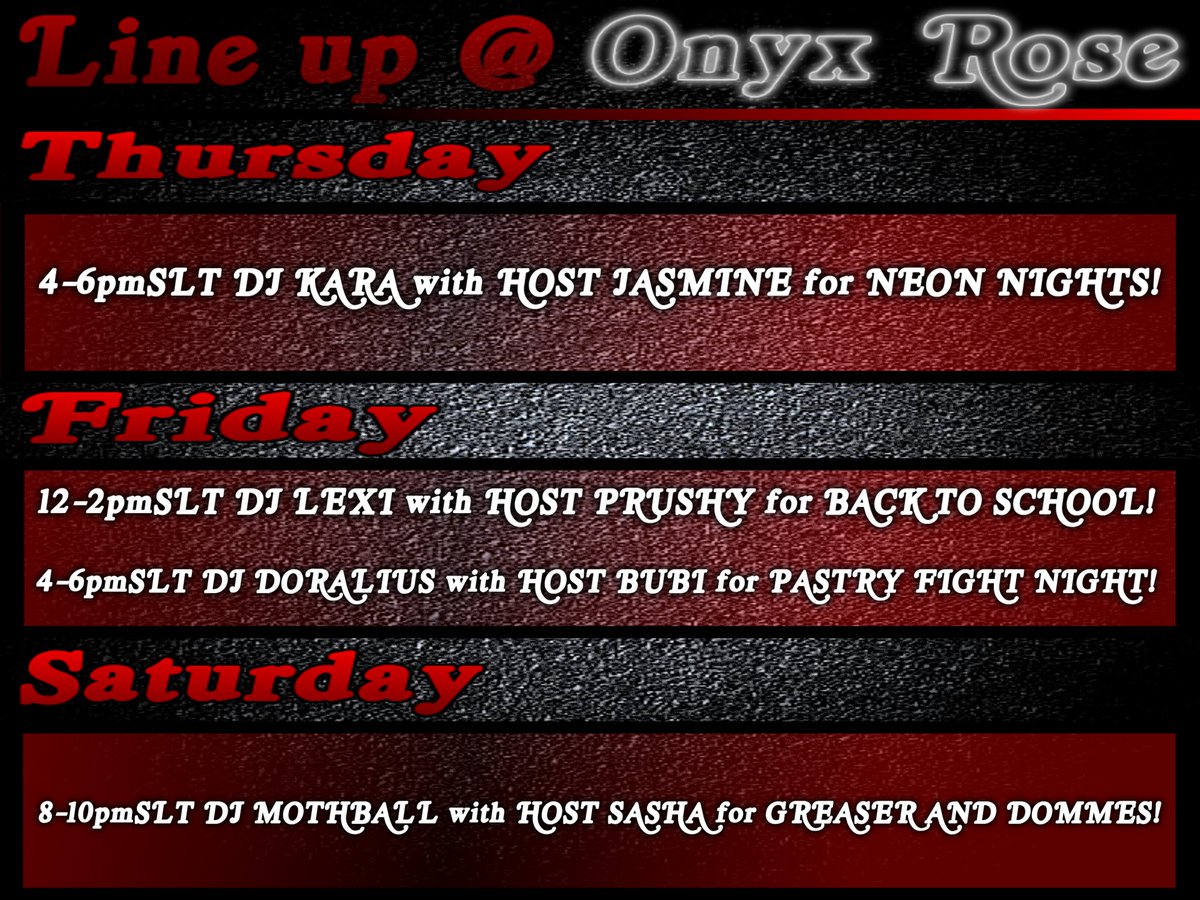 Line up @ Onyx Rose

Thursday

4-6pmSLT DJ KARA with HOST JASMINE for NEON NIGHTS!

Friday

12-2pmSLT DJ LEXI with HOST PRUSHY for BACK TO SCHOOL!

4-6pmSLT DJ DORALIUS with HOST BUBI for PASTRY FIGHT NIGHT!

Saturday

8-10pmSLT DJ MOTHBALL with HOST SASHA for GREASER AND DOMMES!